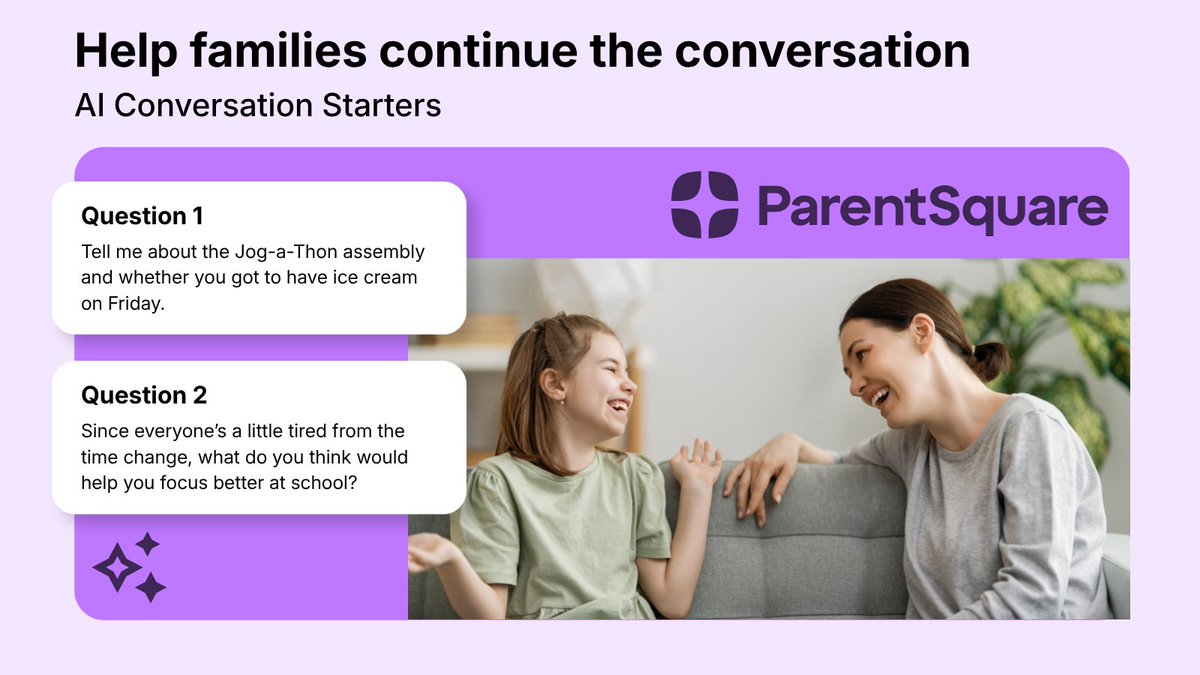 Help families continue the conversation

AI Conversation Starters

ParentSquare

Question 1

Tell me about the Jog-a-Thon assembly and whether you got to have ice cream on Friday.

Question 2

Since everyone's a little tired from the time change, what do you think would help you focus better at school?